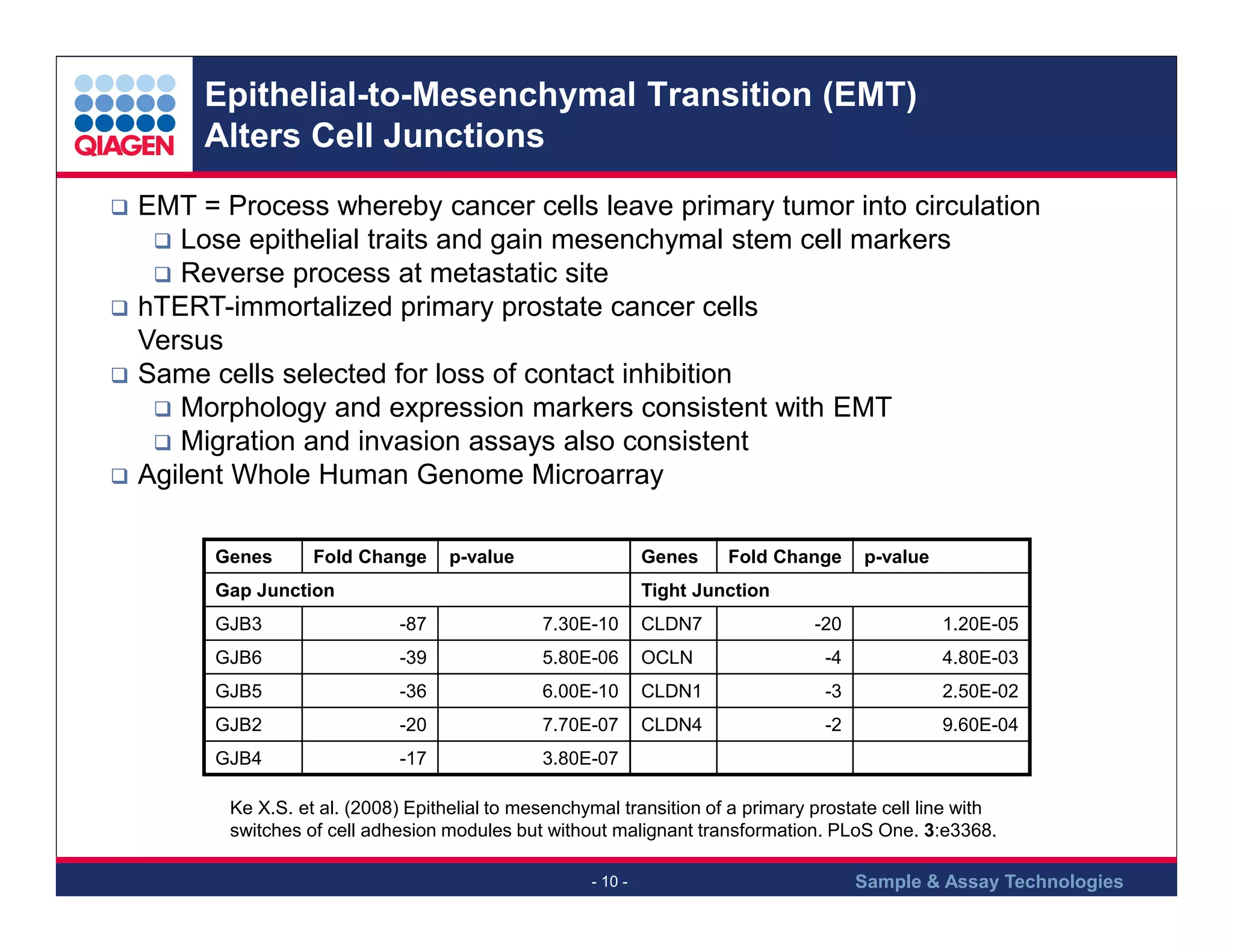 QIAGEN

Epithelial-to-Mesenchymal Transition (EMT) Alters Cell Junctions

❑ EMT = Process whereby cancer cells leave primary tumor into circulation
❑ Lose epithelial traits and gain mesenchymal stem cell markers
❑ Reverse process at metastatic site
❑ hTERT-immortalized primary prostate cancer cells
Versus
❑ Same cells selected for loss of contact inhibition
❑ Morphology and expression markers consistent with EMT
❑ Migration and invasion assays also consistent
❑ Agilent Whole Human Genome Microarray

| Genes | Fold Change | p-value | Genes | Fold Change | p-value |
|---|---|---|---|---|---|
| Gap Junction | | | Tight Junction | | |
| GJB3 | -87 | 7.30E-10 | CLDN7 | -20 | 1.20E-05 |
| GJB6 | -39 | 5.80E-06 | OCLN | -4 | 4.80E-03 |
| GJB5 | -36 | 6.00E-10 | CLDN1 | -3 | 2.50E-02 |
| GJB2 | -20 | 7.70E-07 | CLDN4 | -2 | 9.60E-04 |
| GJB4 | -17 | 3.80E-07 | | | |

Ke X.S. et al. (2008) Epithelial to mesenchymal transition of a primary prostate cell line with switches of cell adhesion modules but without malignant transformation. PLoS One. 3:e3368.

- 10 -

Sample & Assay Technologies